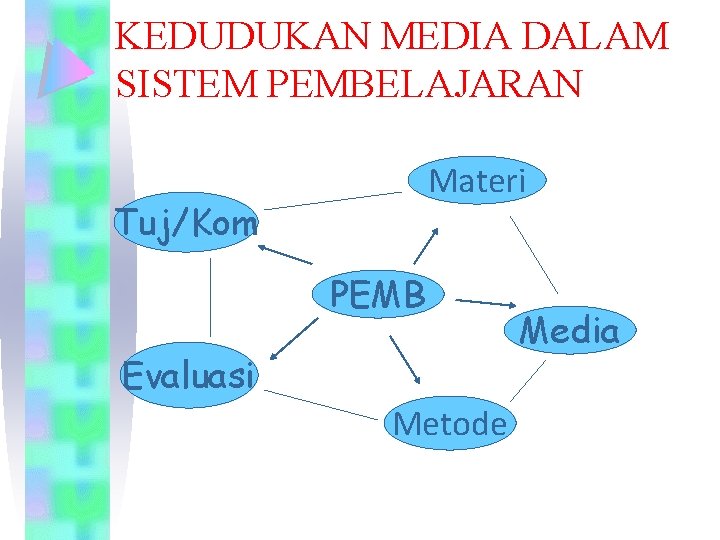 KEDUDUKAN MEDIA DALAM SISTEM PEMBELAJARAN

Materi

Tuj/Kom

PEMB

Media

Evaluasi

Metode